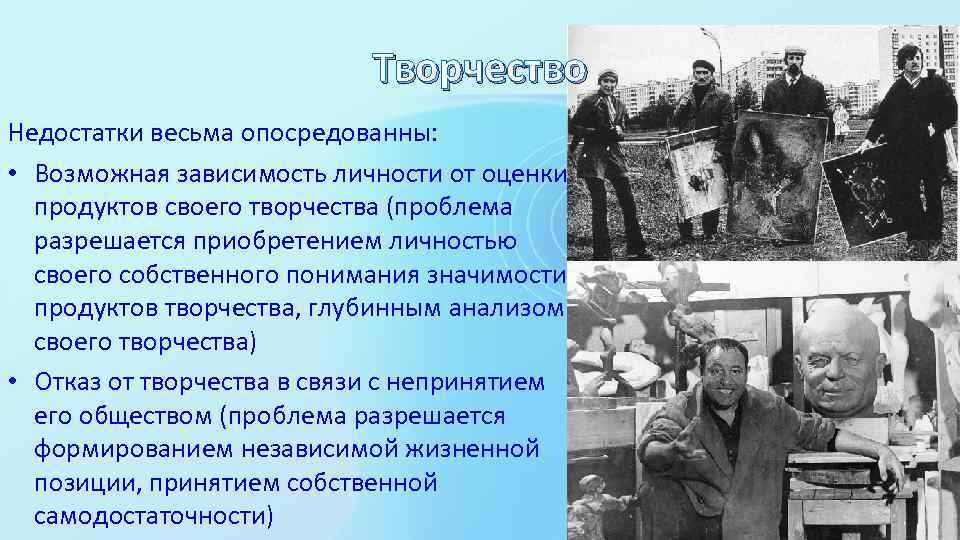 Творчество

Недостатки весьма опосредованны:

• Возможная зависимость личности от оценки продуктов своего творчества (проблема разрешается приобретением личностью своего собственного понимания значимости продуктов творчества, глубинным анализом своего творчества)

• Отказ от творчества в связи с непринятием его обществом (проблема разрешается формированием независимой жизненной позиции, принятием собственной самодостаточности)